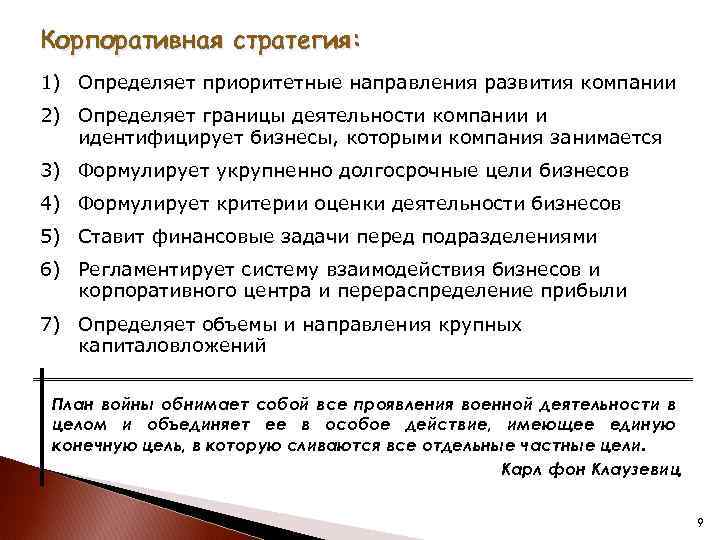 Корпоративная стратегия:

1) Определяет приоритетные направления развития компании

2) Определяет границы деятельности компании и идентифицирует бизнесы, которыми компания занимается

3) Формулирует укрупненно долгосрочные цели бизнесов

4) Формулирует критерии оценки деятельности бизнесов

5) Ставит финансовые задачи перед подразделениями

6) Регламентирует систему взаимодействия бизнесов и корпоративного центра и перераспределение прибыли

7) Определяет объемы и направления крупных капиталовложений

План войны обнимает собой все проявления военной деятельности в целом и объединяет ее в особое действие, имеющее единую конечную цель, в которую сливаются все отдельные частные цели.

Карл фон Клаузевиц

9